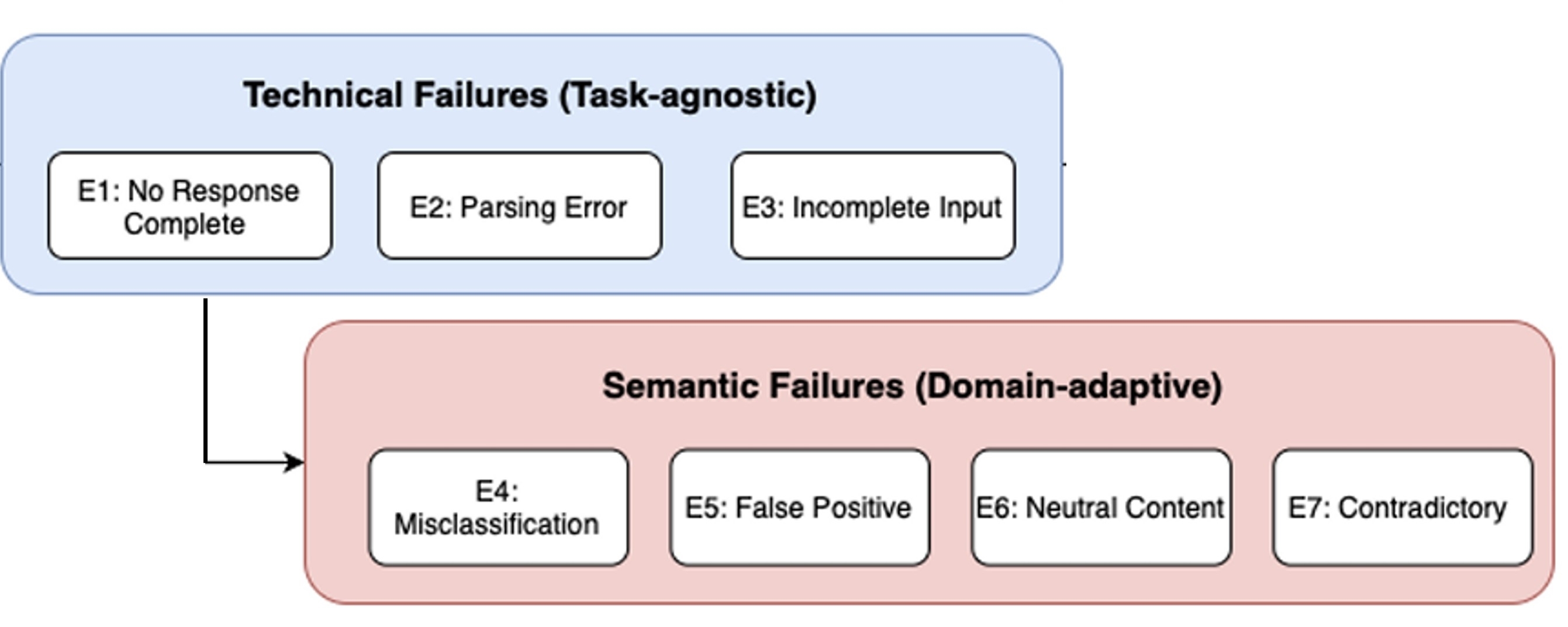 Technical Failures (Task-agnostic)

E1: No Response Complete

E2: Parsing Error

E3: Incomplete Input

Semantic Failures (Domain-adaptive)

E4: Misclassification

E5: False Positive

E6: Neutral Content

E7: Contradictory